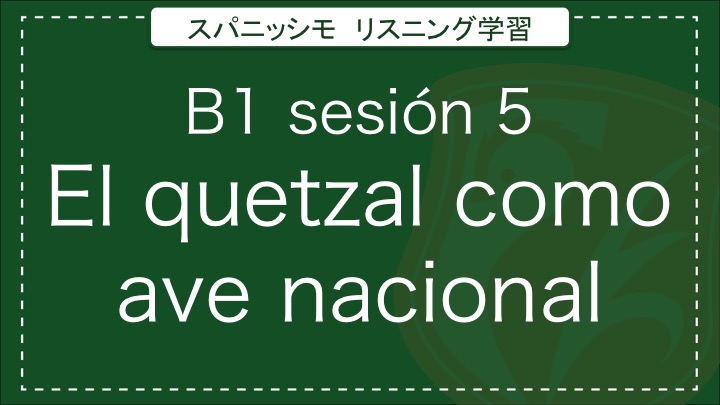 スパニッシモ リスニング学習

B1 sesión 5

El quetzal como ave nacional